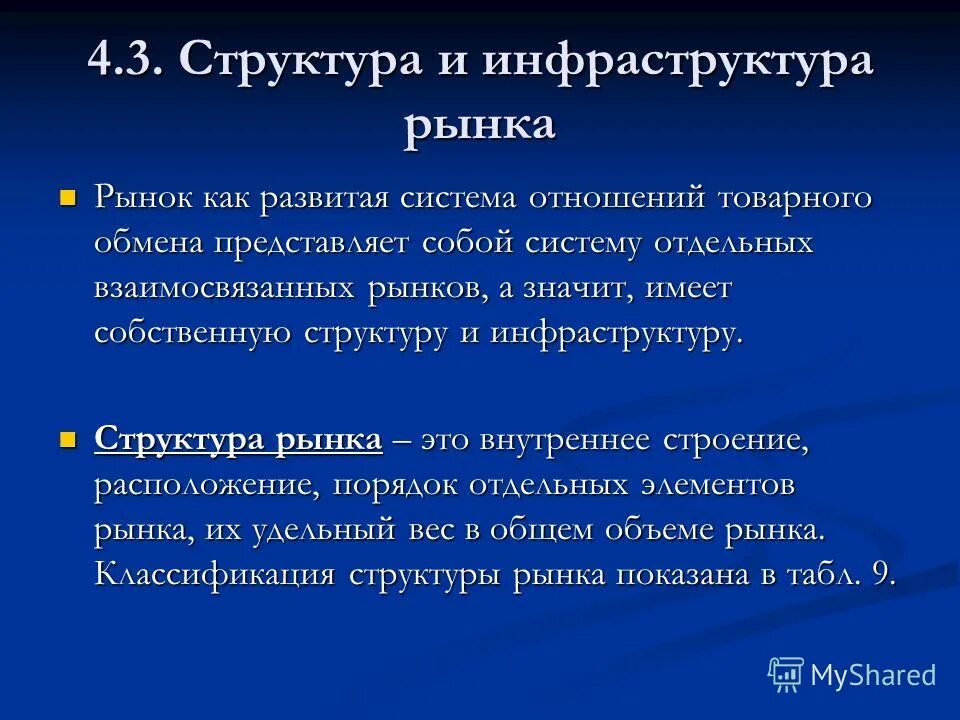 4.3. Структура и инфраструктура рынка

Рынок как развитая система отношений товарного обмена представляет собой систему отдельных взаимосвязанных рынков, а значит, имеет собственную структуру и инфраструктуру.

Структура рынка – это внутреннее строение, расположение, порядок отдельных элементов рынка, их удельный вес в общем объеме рынка. Классификация структуры рынка показана в табл. 9.

MyShared